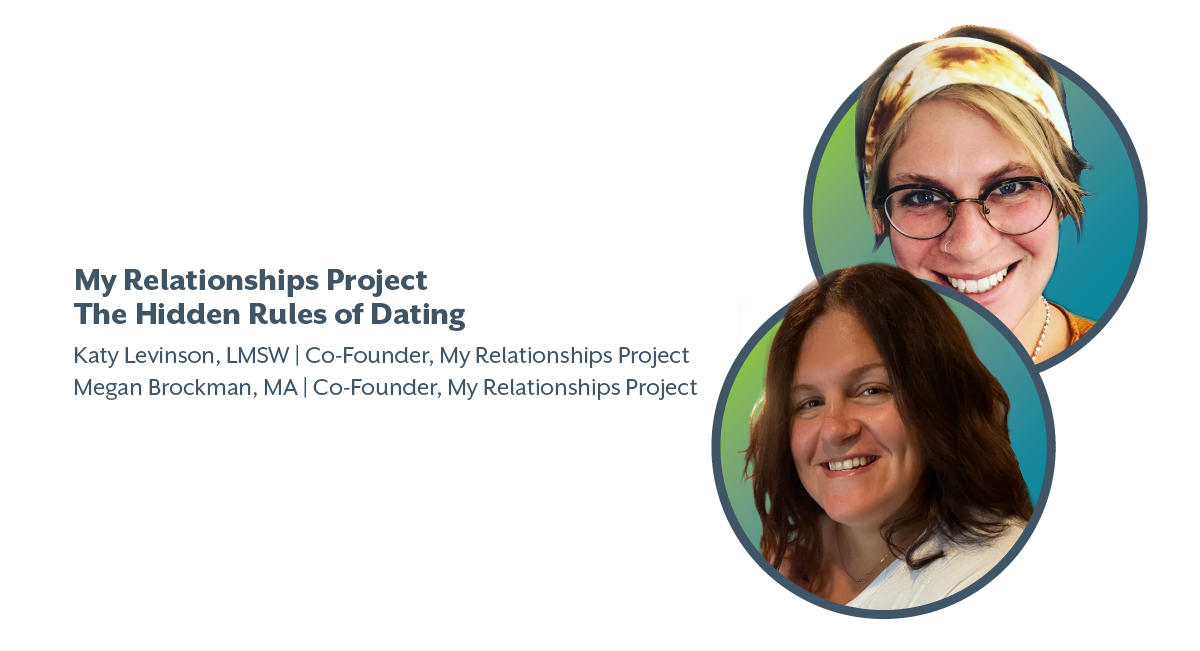 My Relationships Project
The Hidden Rules of Dating

Katy Levinson, LMSW | Co-Founder, My Relationships Project
Megan Brockman, MA | Co-Founder, My Relationships Project